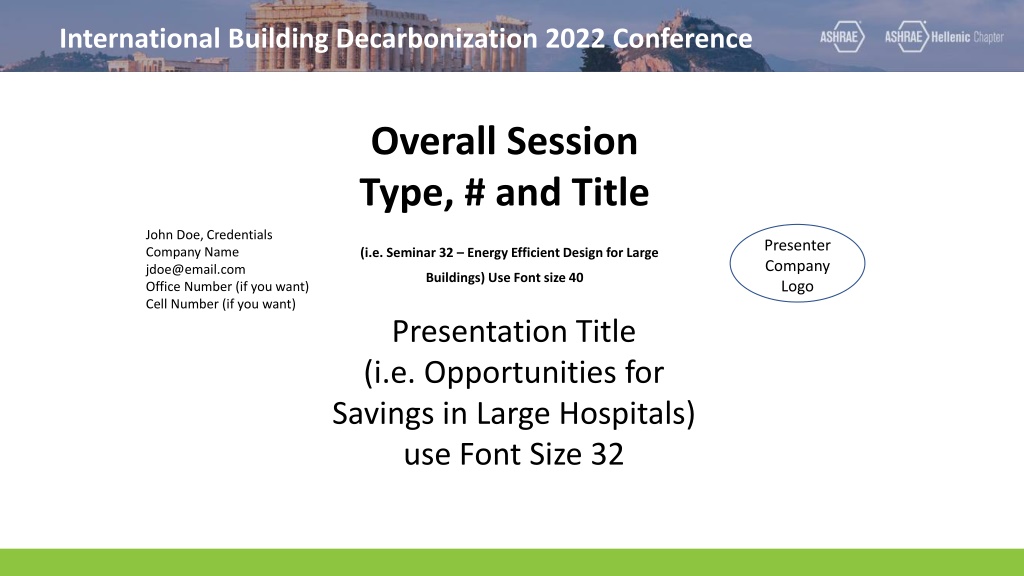 International Building Decarbonization 2022 Conference

ASHRAE ASHRAE Hellenic Chapter

Overall Session Type, # and Title

John Doe, Credentials
Company Name
jdoe@email.com
Office Number (if you want)
Cell Number (if you want)

(i.e. Seminar 32 – Energy Efficient Design for Large Buildings) Use Font size 40

Presenter Company Logo

Presentation Title
(i.e. Opportunities for Savings in Large Hospitals)
use Font Size 32